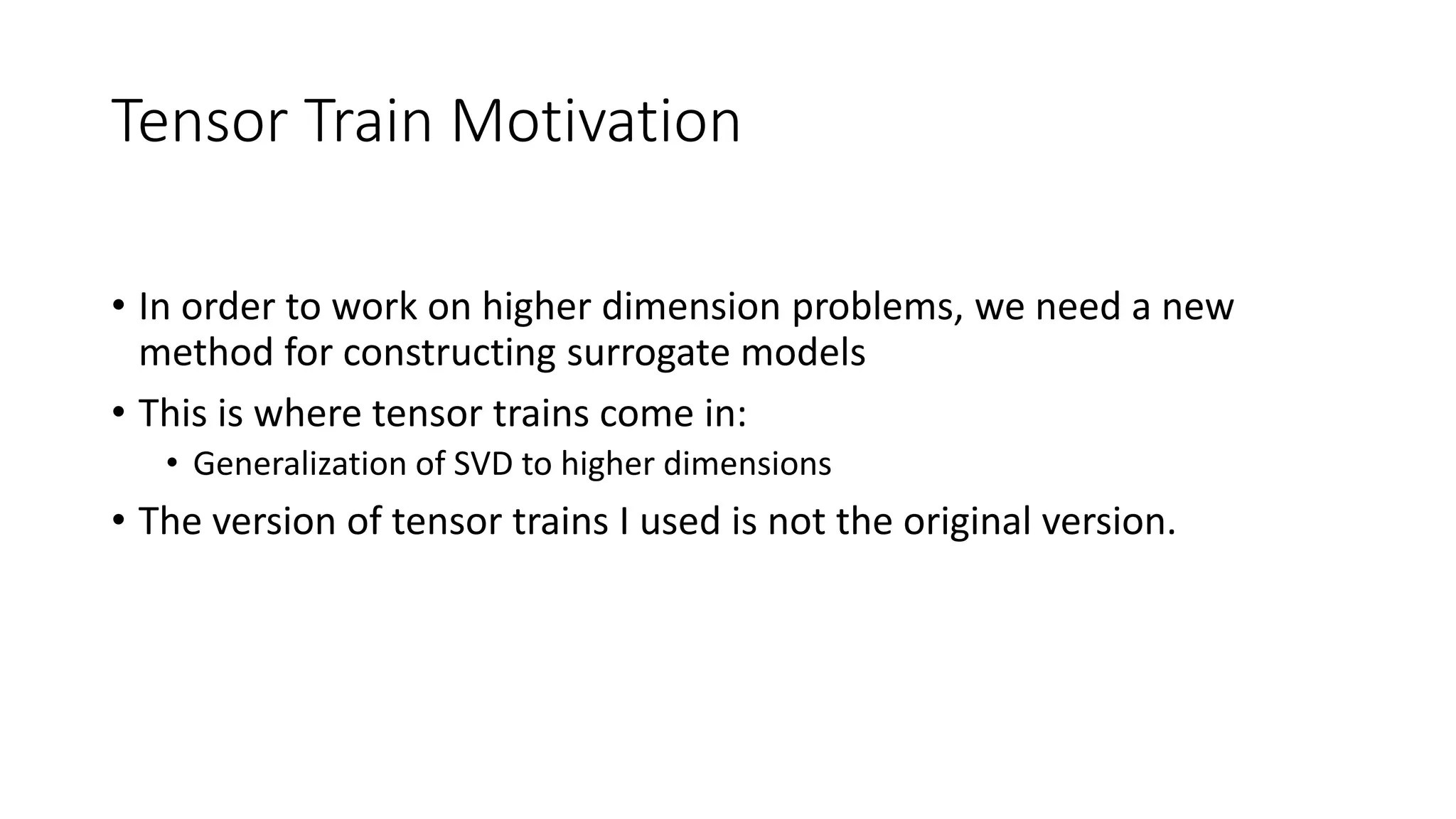 Tensor Train Motivation

• In order to work on higher dimension problems, we need a new method for constructing surrogate models

• This is where tensor trains come in:
  • Generalization of SVD to higher dimensions

• The version of tensor trains I used is not the original version.